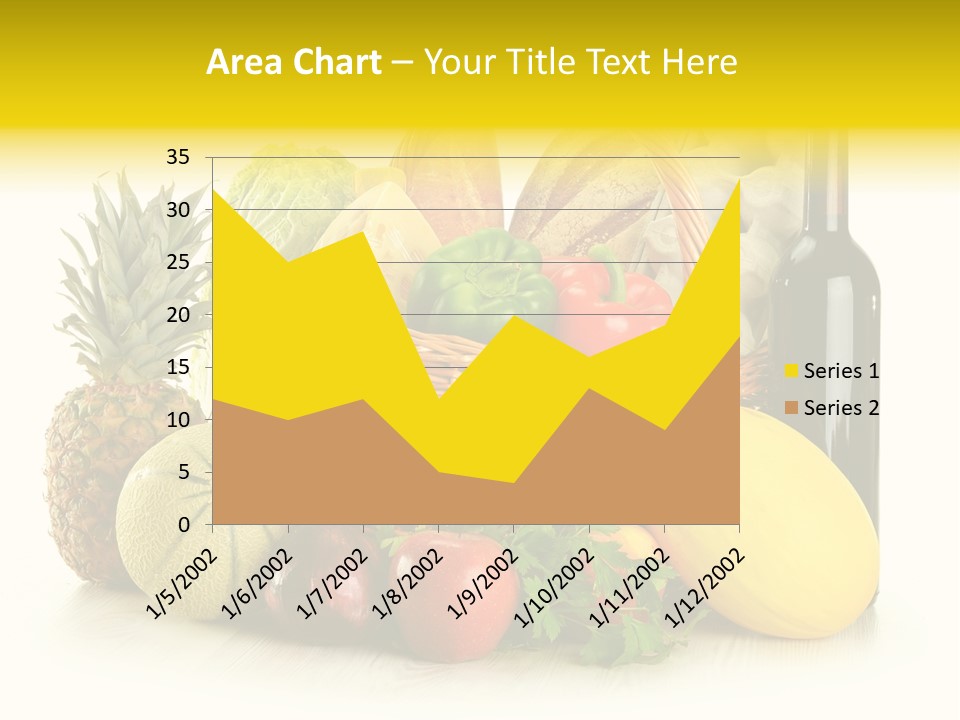 Area Chart – Your Title Text Here

35
30
25
20
15
10
5
0

1/5/2002
1/6/2002
1/7/2002
1/8/2002
1/9/2002
1/10/2002
1/11/2002
1/12/2002

Series 1
Series 2